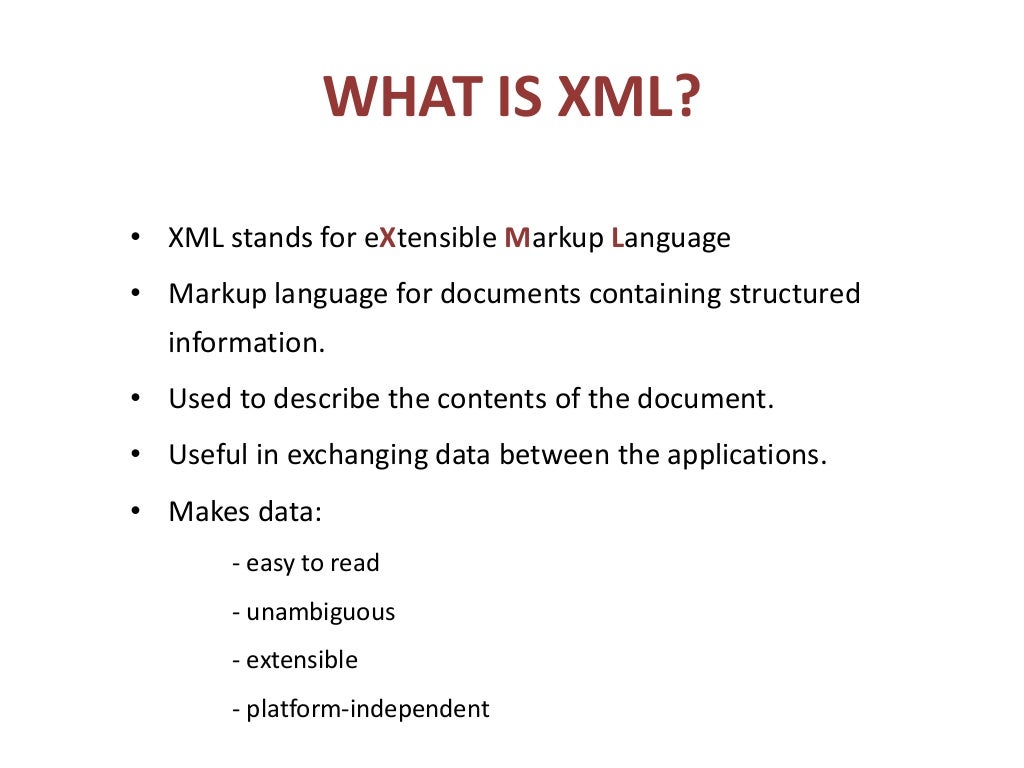 WHAT IS XML?

• XML stands for eXtensible Markup Language

• Markup language for documents containing structured information.

• Used to describe the contents of the document.

• Useful in exchanging data between the applications.

• Makes data:

- easy to read

- unambiguous

- extensible

- platform-independent